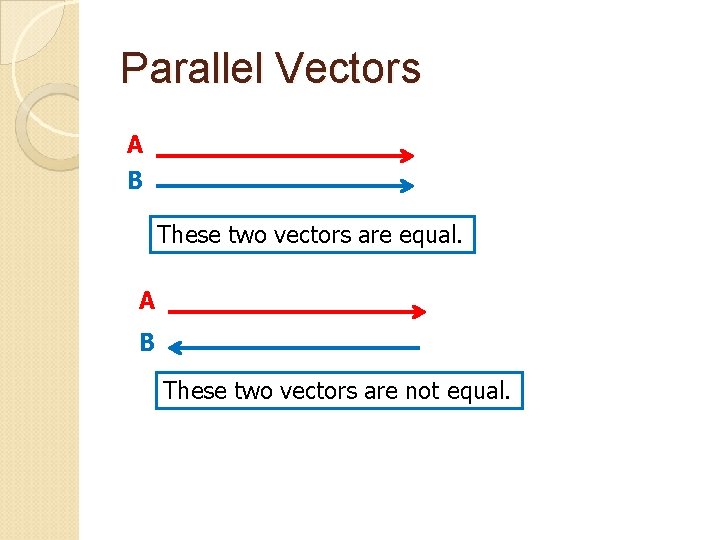 Parallel Vectors

A

B

These two vectors are equal.

A

B

These two vectors are not equal.